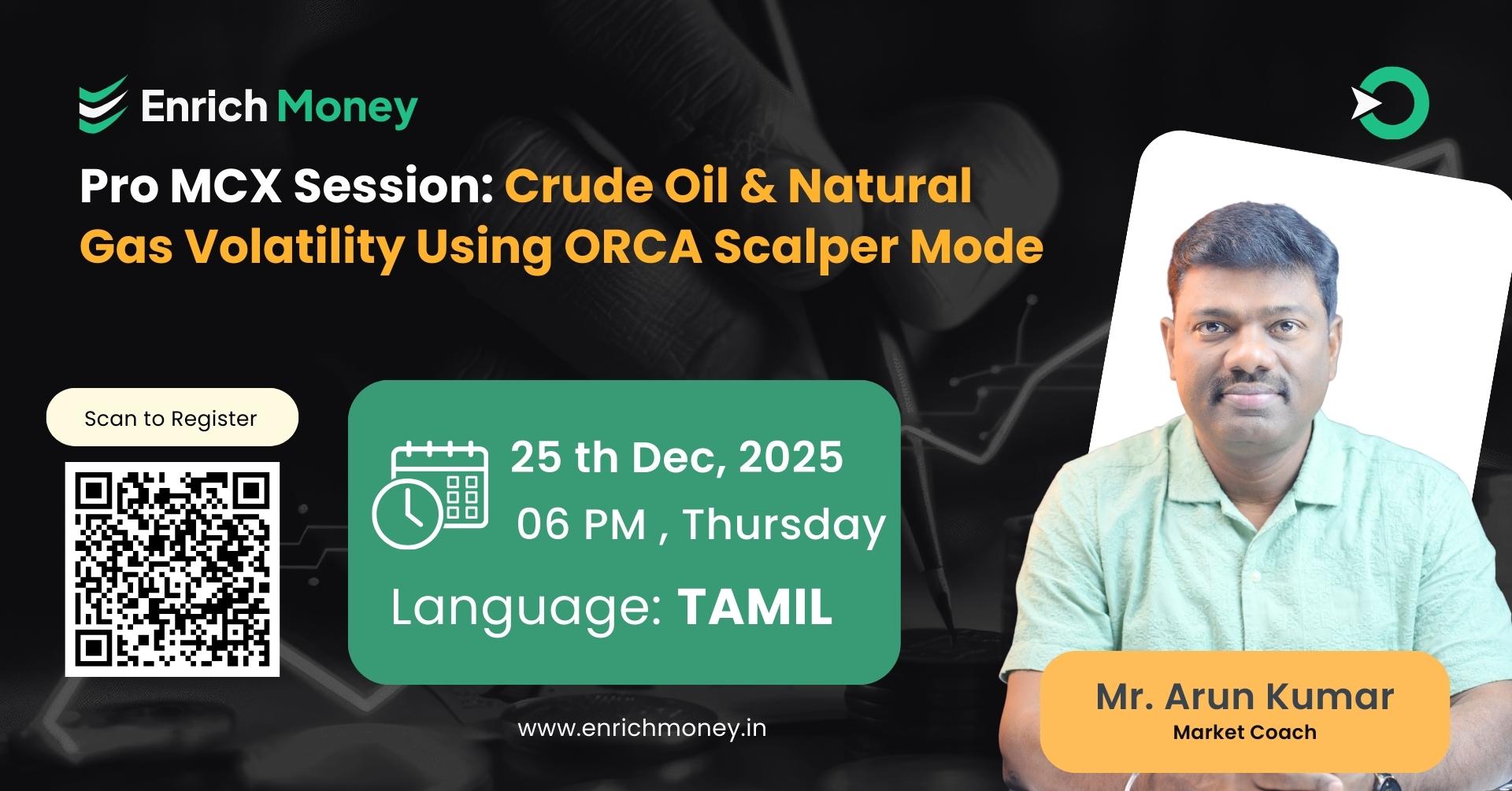 Enrich Money

Pro MCX Session: Crude Oil & Natural Gas Volatility Using ORCA Scalper Mode

Scan to Register

25 th Dec, 2025
06 PM , Thursday

Language: TAMIL

www.enrichmoney.in

Mr. Arun Kumar
Market Coach